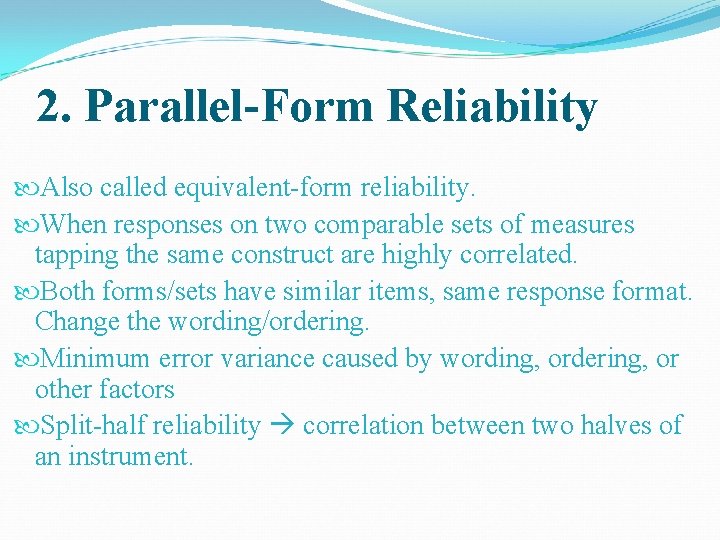 2. Parallel-Form Reliability

Also called equivalent-form reliability.

When responses on two comparable sets of measures tapping the same construct are highly correlated.

Both forms/sets have similar items, same response format. Change the wording/ordering.

Minimum error variance caused by wording, ordering, or other factors

Split-half reliability → correlation between two halves of an instrument.